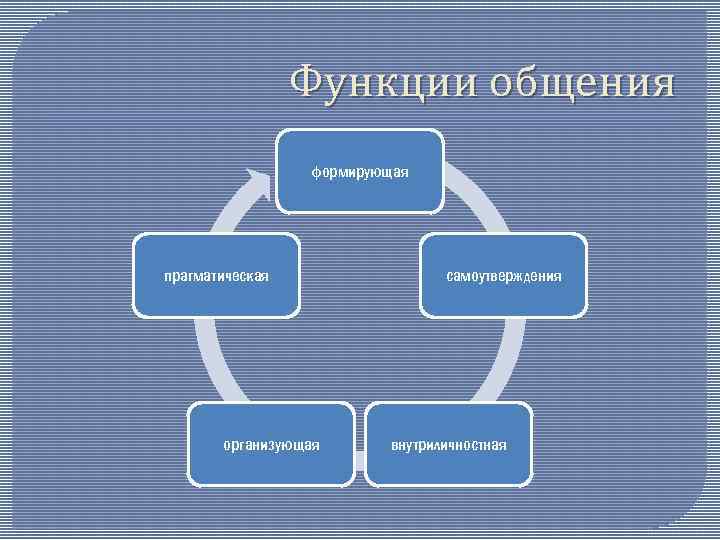 Функции общения

формирующая

самоутверждения

внутриличностная

организующая

прагматическая